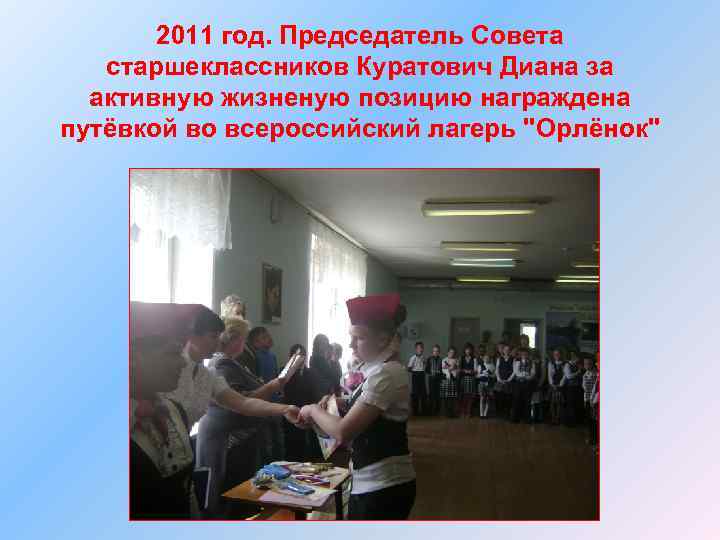 2011 год. Председатель Совета старшеклассников Куратович Диана за активную жизненую позицию награждена путёвкой во всероссийский лагерь "Орлёнок"